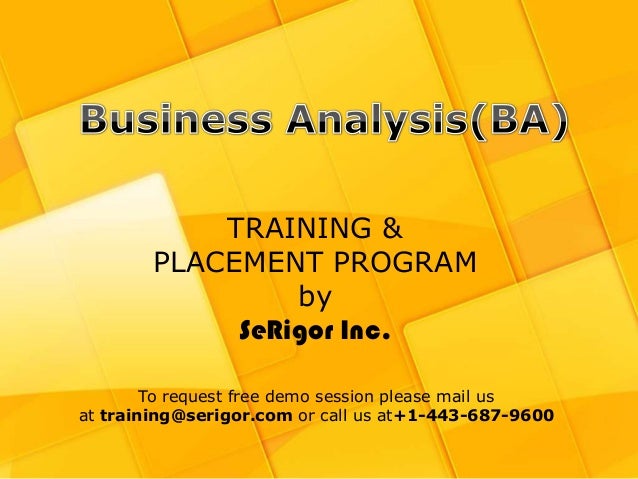 Business Analysis(BA)

TRAINING &
PLACEMENT PROGRAM
by
SeRigor Inc.

To request free demo session please mail us at training@serigor.com or call us at+1-443-687-9600